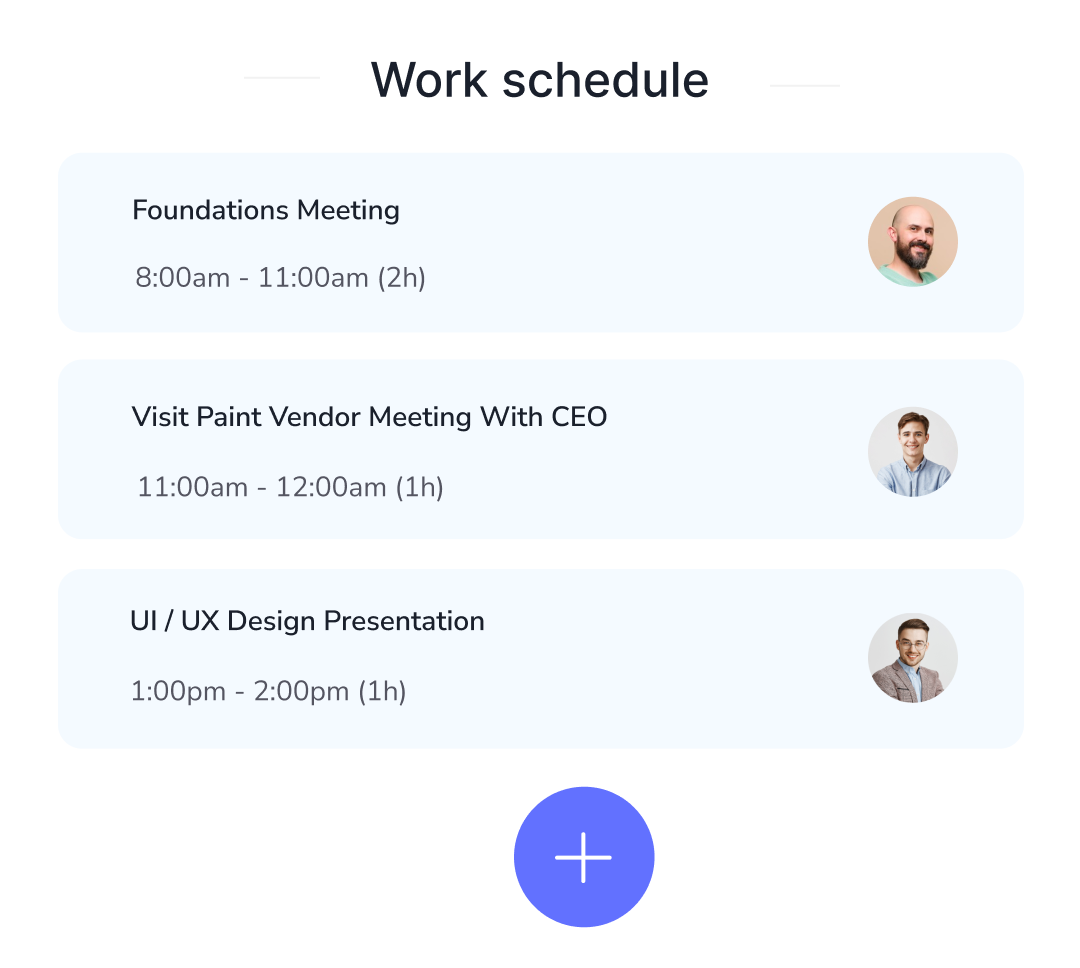 Work schedule

Foundations Meeting

8:00am - 11:00am (2h)

Visit Paint Vendor Meeting With CEO

11:00am - 12:00am (1h)

UI / UX Design Presentation

1:00pm - 2:00pm (1h)

+